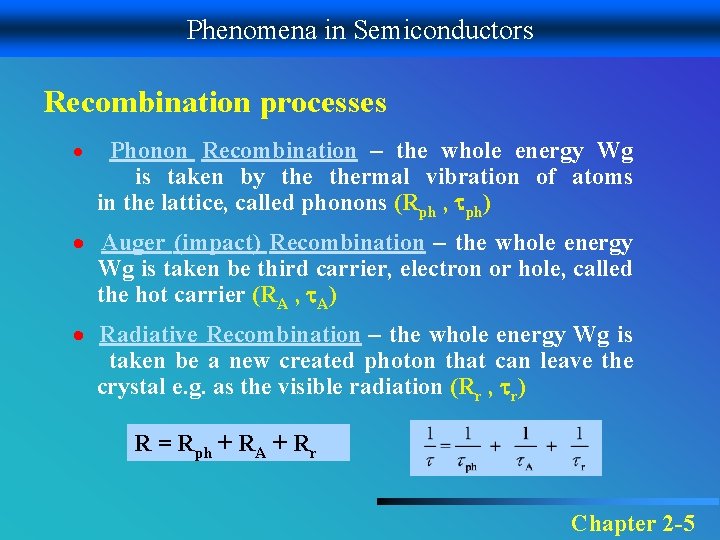 Phenomena in Semiconductors

Recombination processes

• Phonon Recombination – the whole energy Wg is taken by the thermal vibration of atoms in the lattice, called phonons ($R_{ph}$ , $\tau_{ph}$)

• Auger (impact) Recombination – the whole energy Wg is taken be third carrier, electron or hole, called the hot carrier ($R_A$ , $\tau_A$)

• Radiative Recombination – the whole energy Wg is taken be a new created photon that can leave the crystal e.g. as the visible radiation ($R_r$ , $\tau_r$)

$R = R_{ph} + R_A + R_r$

$\frac{1}{\tau} = \frac{1}{\tau_{ph}} + \frac{1}{\tau_A} + \frac{1}{\tau_r}$

Chapter 2-5